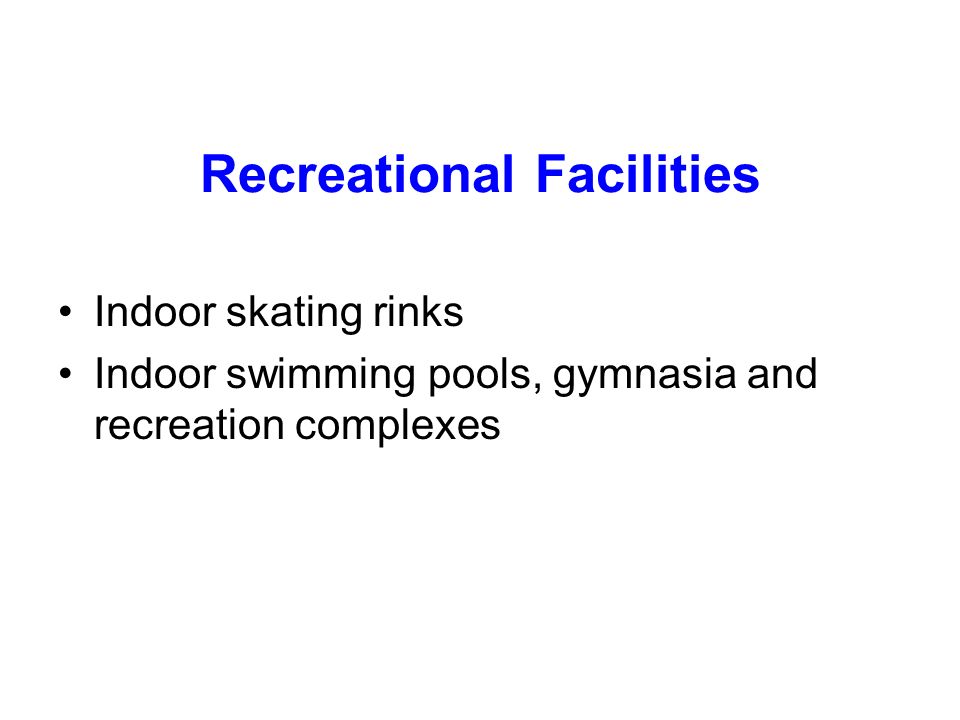 Recreational Facilities

• Indoor skating rinks
• Indoor swimming pools, gymnasia and recreation complexes